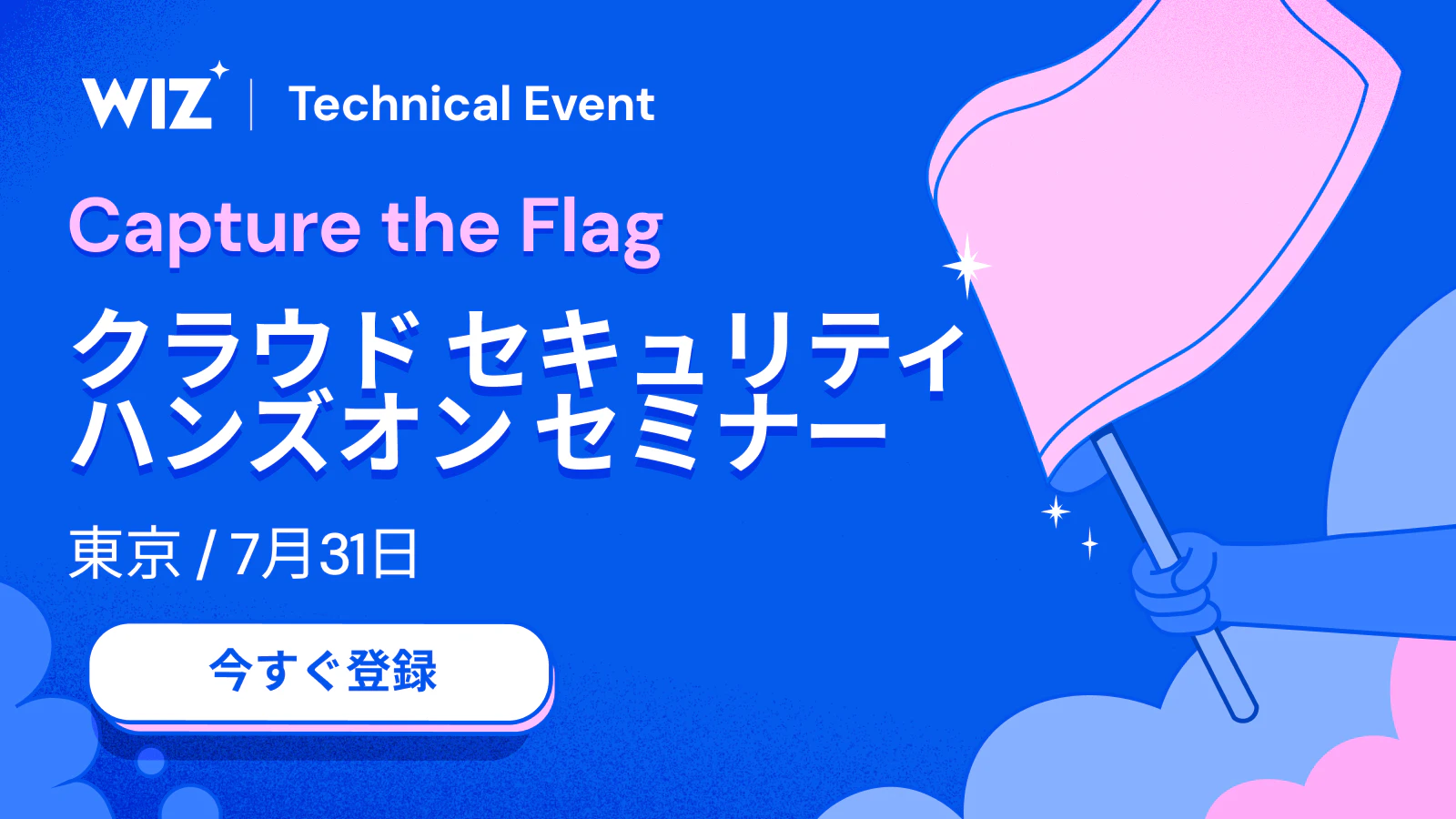 WIZ | Technical Event

Capture the Flag

クラウド セキュリティ ハンズオン セミナー

東京 / 7月31日

今すぐ登録